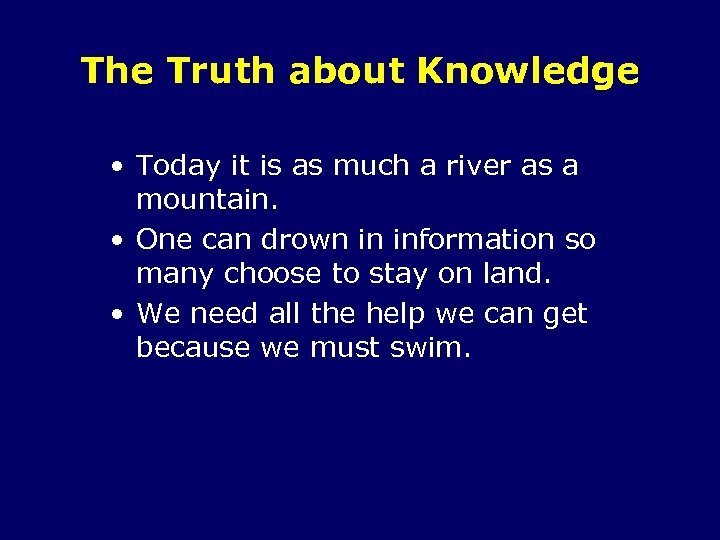 The Truth about Knowledge

• Today it is as much a river as a mountain.
• One can drown in information so many choose to stay on land.
• We need all the help we can get because we must swim.